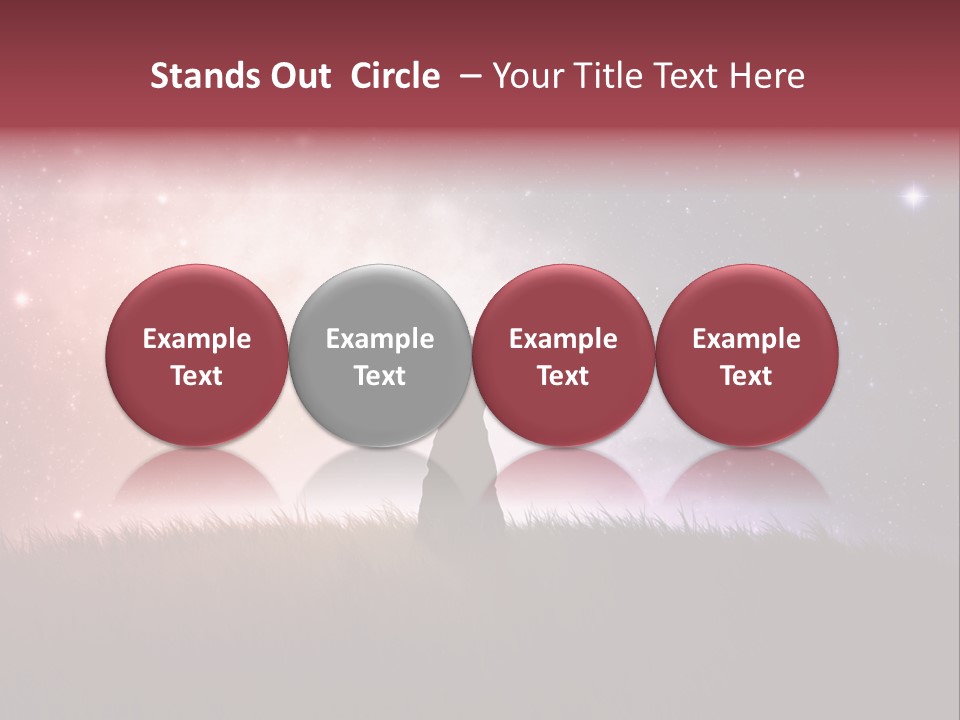 Stands Out Circle – Your Title Text Here

Example Text

Example Text

Example Text

Example Text